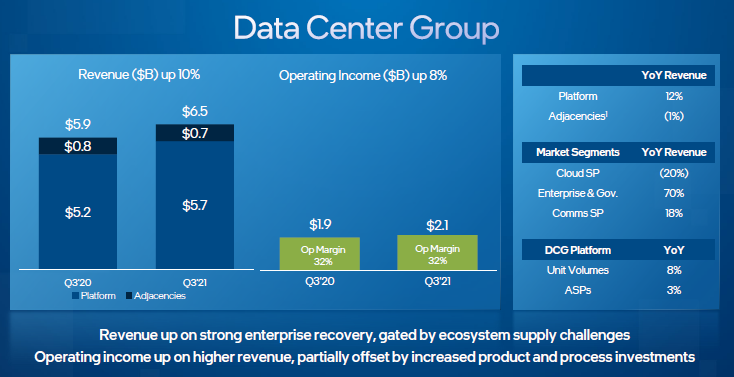 Data Center Group

Revenue ($B) up 10%

$5.9
$0.8
$5.2
Q3'20

$6.5
$0.7
$5.7
Q3'21

Platform Adjacencies

Operating Income ($B) up 8%

$1.9
Op Margin 32%
Q3'20

$2.1
Op Margin 32%
Q3'21

| | YoY Revenue |
|---|---|
| Platform | 12% |
| Adjacencies$^1$ | (1%) |

| Market Segments | YoY Revenue |
|---|---|
| Cloud SP | (20%) |
| Enterprise & Gov. | 70% |
| Comms SP | 18% |

| DCG Platform | YoY |
|---|---|
| Unit Volumes | 8% |
| ASPs | 3% |

Revenue up on strong enterprise recovery, gated by ecosystem supply challenges
Operating income up on higher revenue, partially offset by increased product and process investments